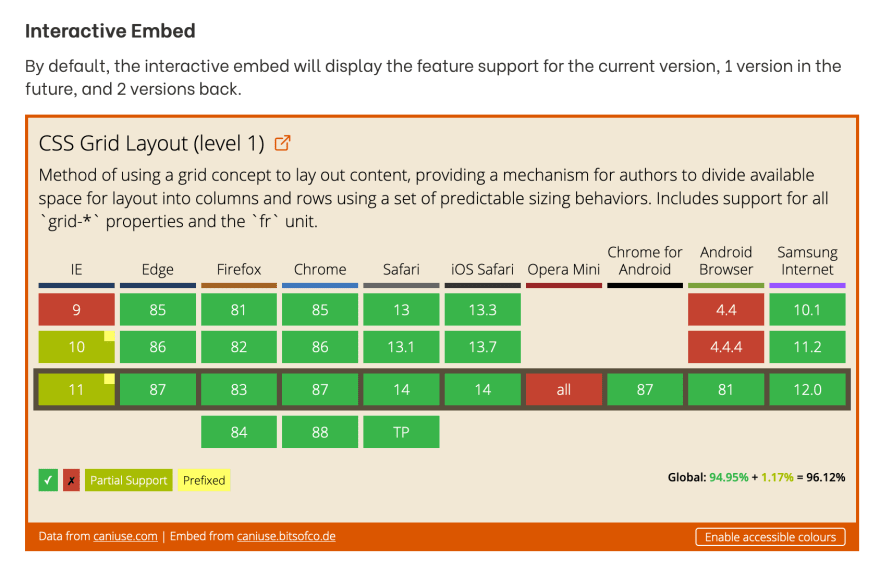 Interactive Embed

By default, the interactive embed will display the feature support for the current version, 1 version in the future, and 2 versions back.

CSS Grid Layout (level 1)

Method of using a grid concept to lay out content, providing a mechanism for authors to divide available space for layout into columns and rows using a set of predictable sizing behaviors. Includes support for all `grid-*` properties and the `fr` unit.

| IE | Edge | Firefox | Chrome | Safari | iOS Safari | Opera Mini | Chrome for Android | Android Browser | Samsung Internet |
|---|---|---|---|---|---|---|---|---|---|
| 9 | 85 | 81 | 85 | 13 | 13.3 | | | 4.4 | 10.1 |
| 10 | 86 | 82 | 86 | 13.1 | 13.7 | | | 4.4.4 | 11.2 |
| 11 | 87 | 83 | 87 | 14 | 14 | all | 87 | 81 | 12.0 |
| | | 84 | 88 | TP | | | | | |

✓ ✗ Partial Support Prefixed

Global: 94.95% + 1.17% = 96.12%

Data from caniuse.com | Embed from caniuse.bitsofco.de

Enable accessible colours